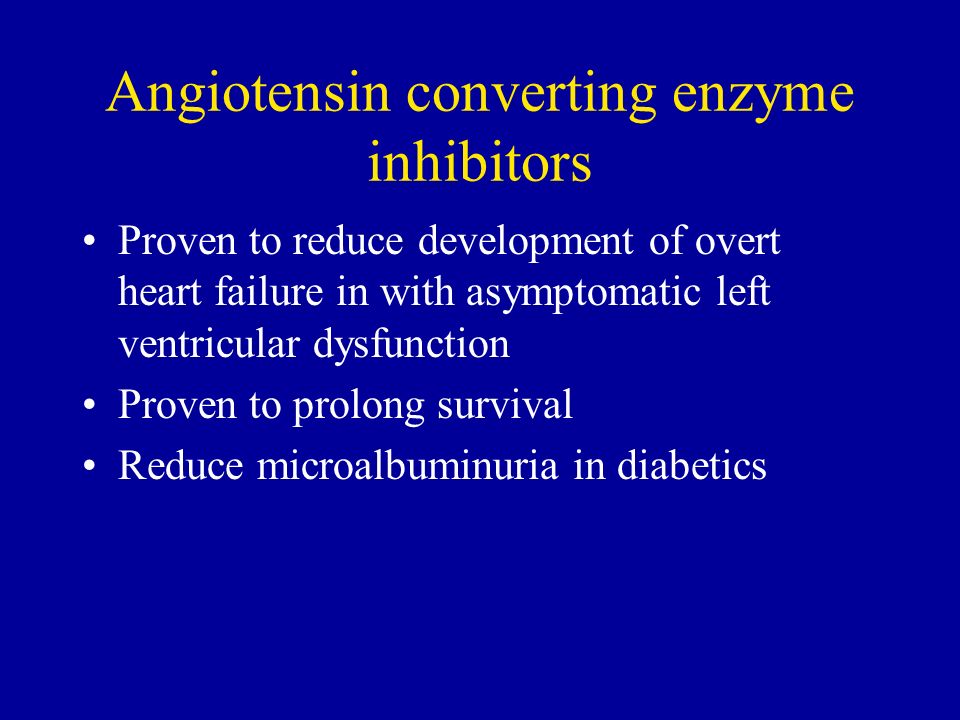 Angiotensin converting enzyme inhibitors

• Proven to reduce development of overt heart failure in with asymptomatic left ventricular dysfunction
• Proven to prolong survival
• Reduce microalbuminuria in diabetics